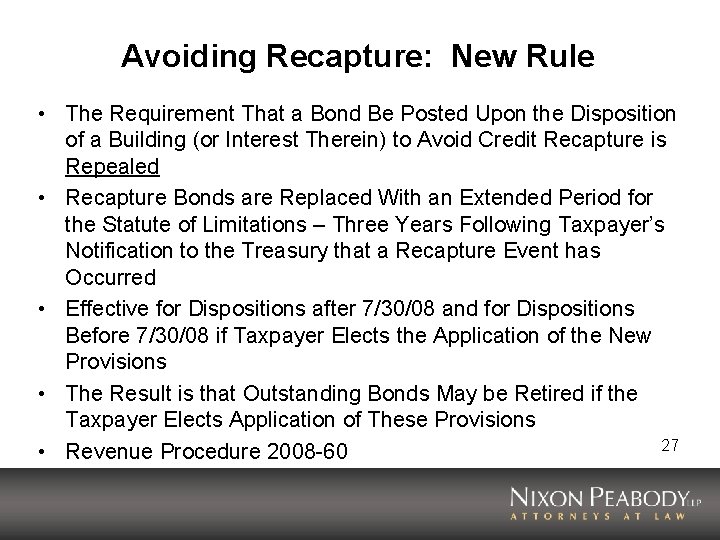 Avoiding Recapture: New Rule

• The Requirement That a Bond Be Posted Upon the Disposition of a Building (or Interest Therein) to Avoid Credit Recapture is Repealed

• Recapture Bonds are Replaced With an Extended Period for the Statute of Limitations – Three Years Following Taxpayer's Notification to the Treasury that a Recapture Event has Occurred

• Effective for Dispositions after 7/30/08 and for Dispositions Before 7/30/08 if Taxpayer Elects the Application of the New Provisions

• The Result is that Outstanding Bonds May be Retired if the Taxpayer Elects Application of These Provisions

• Revenue Procedure 2008-60

27

NIXON PEABODY LLP
ATTORNEYS AT LAW